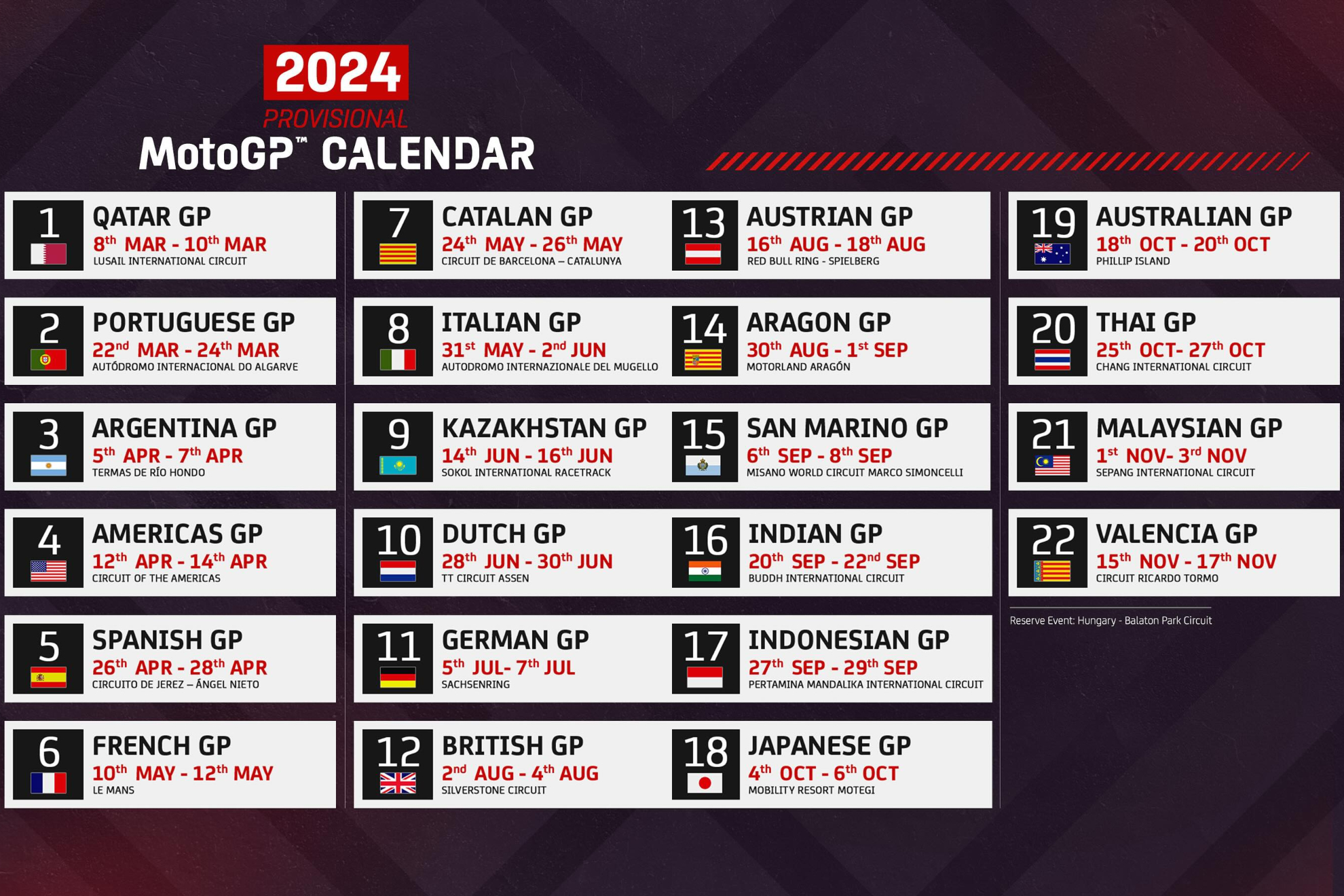 2024
PROVISIONAL
MotoGP™ CALENDAR

1
QATAR GP
8th MAR - 10th MAR
LUSAIL INTERNATIONAL CIRCUIT

2
PORTUGUESE GP
22nd MAR - 24th MAR
AUTÓDROMO INTERNACIONAL DO ALGARVE

3
ARGENTINA GP
5th APR - 7th APR
TERMAS DE RÍO HONDO

4
AMERICAS GP
12th APR - 14th APR
CIRCUIT OF THE AMERICAS

5
SPANISH GP
26th APR - 28th APR
CIRCUITO DE JEREZ – ÁNGEL NIETO

6
FRENCH GP
10th MAY - 12th MAY
LE MANS

7
CATALAN GP
24th MAY - 26th MAY
CIRCUIT DE BARCELONA – CATALUNYA

8
ITALIAN GP
31st MAY - 2nd JUN
AUTODROMO INTERNAZIONALE DEL MUGELLO

9
KAZAKHSTAN GP
14th JUN - 16th JUN
SOKOL INTERNATIONAL RACETRACK

10
DUTCH GP
28th JUN - 30th JUN
TT CIRCUIT ASSEN

11
GERMAN GP
5th JUL- 7th JUL
SACHSENRING

12
BRITISH GP
2nd AUG - 4th AUG
SILVERSTONE CIRCUIT

13
AUSTRIAN GP
16th AUG - 18th AUG
RED BULL RING - SPIELBERG

14
ARAGON GP
30th AUG - 1st SEP
MOTORLAND ARAGÓN

15
SAN MARINO GP
6th SEP - 8th SEP
MISANO WORLD CIRCUIT MARCO SIMONCELLI

16
INDIAN GP
20th SEP - 22nd SEP
BUDDH INTERNATIONAL CIRCUIT

17
INDONESIAN GP
27th SEP - 29th SEP
PERTAMINA MANDALIKA INTERNATIONAL CIRCUIT

18
JAPANESE GP
4th OCT - 6th OCT
MOBILITY RESORT MOTEGI

19
AUSTRALIAN GP
18th OCT - 20th OCT
PHILLIP ISLAND

20
THAI GP
25th OCT- 27th OCT
CHANG INTERNATIONAL CIRCUIT

21
MALAYSIAN GP
1st NOV- 3rd NOV
SEPANG INTERNATIONAL CIRCUIT

22
VALENCIA GP
15th NOV - 17th NOV
CIRCUIT RICARDO TORMO

Reserve Event: Hungary - Balaton Park Circuit